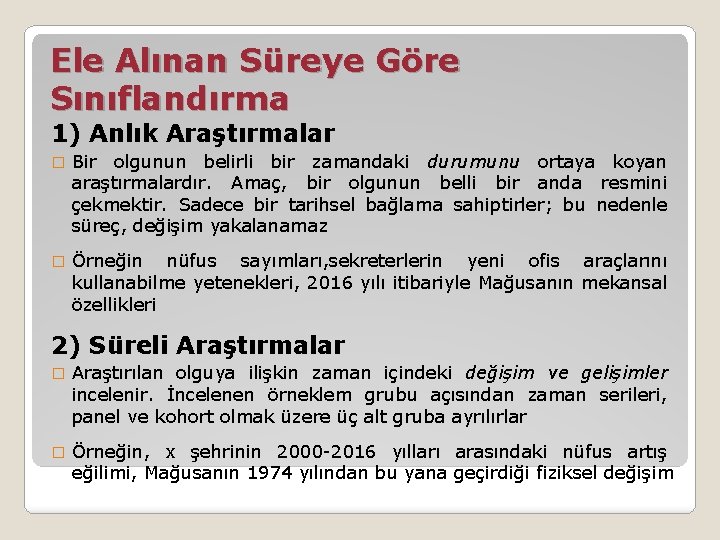 Ele Alınan Süreye Göre Sınıflandırma

1) Anlık Araştırmalar

□ Bir olgunun belirli bir zamandaki durumunu ortaya koyan araştırmalardır. Amaç, bir olgunun belli bir anda resmini çekmektir. Sadece bir tarihsel bağlama sahiptirler; bu nedenle süreç, değişim yakalanamaz

□ Örneğin nüfus sayımları,sekreterlerin yeni ofis araçlarını kullanabilme yetenekleri, 2016 yılı itibariyle Mağusanın mekansal özellikleri

2) Süreli Araştırmalar

□ Araştırılan olguya ilişkin zaman içindeki değişim ve gelişimler incelenir. İncelenen örneklem grubu açısından zaman serileri, panel ve kohort olmak üzere üç alt gruba ayrılırlar

□ Örneğin, x şehrinin 2000-2016 yılları arasındaki nüfus artış eğilimi, Mağusanın 1974 yılından bu yana geçirdiği fiziksel değişim